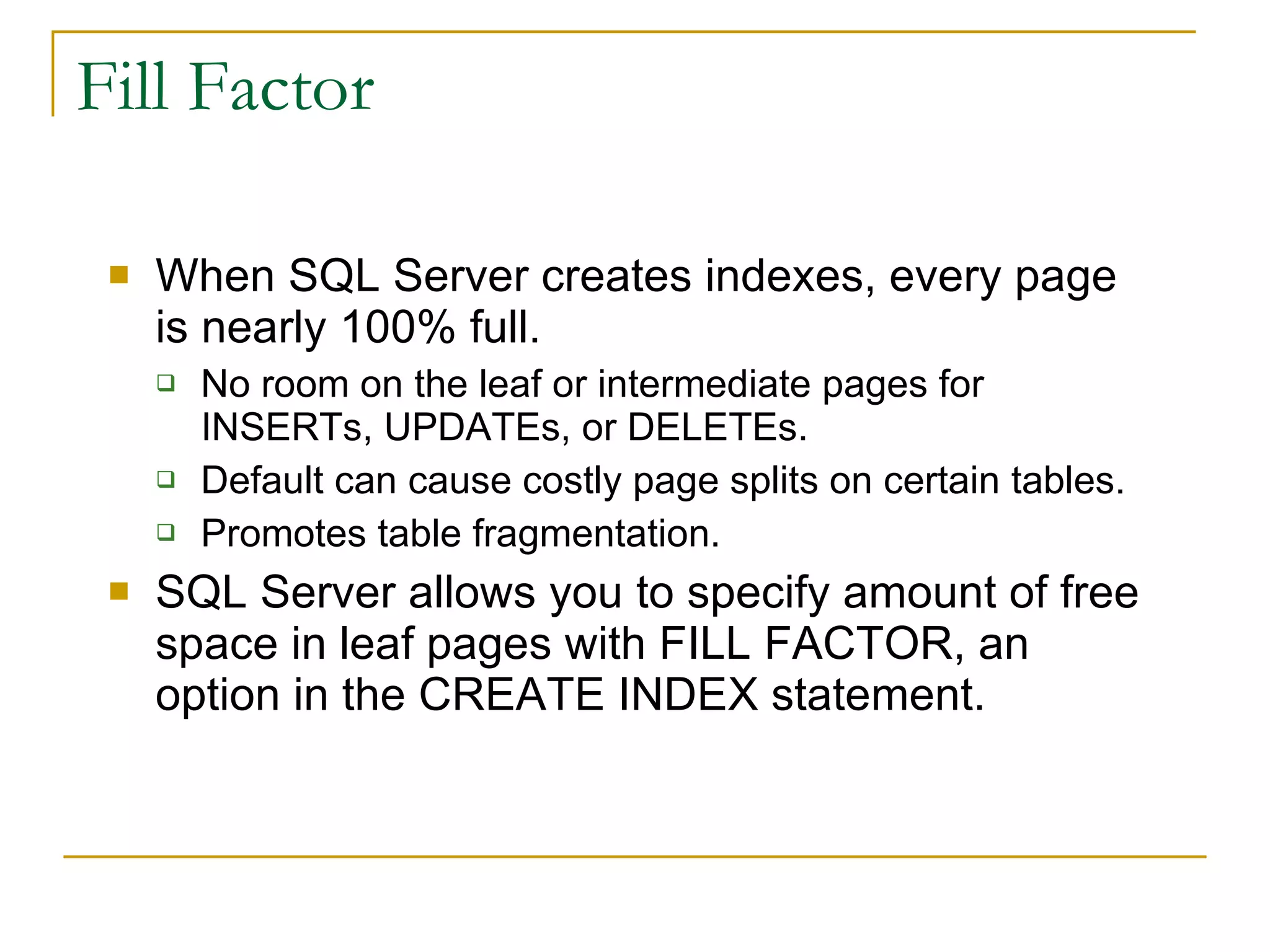 Fill Factor

- When SQL Server creates indexes, every page is nearly 100% full.
  - No room on the leaf or intermediate pages for INSERTs, UPDATEs, or DELETEs.
  - Default can cause costly page splits on certain tables.
  - Promotes table fragmentation.
- SQL Server allows you to specify amount of free space in leaf pages with FILL FACTOR, an option in the CREATE INDEX statement.